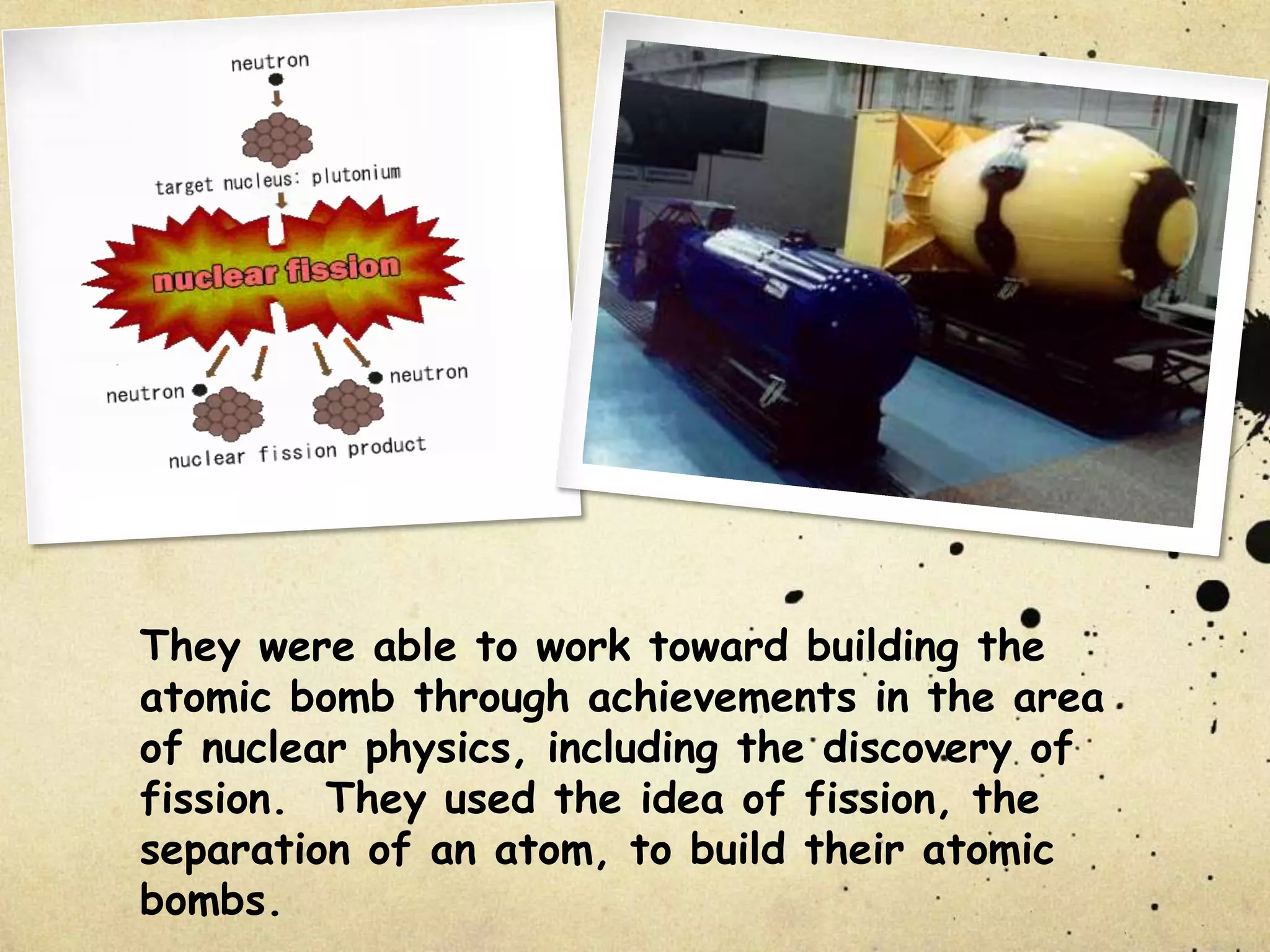 neutron

target nucleus: plutonium

nuclear fission

neutron

neutron

nuclear fission product

They were able to work toward building the atomic bomb through achievements in the area of nuclear physics, including the discovery of fission. They used the idea of fission, the separation of an atom, to build their atomic bombs.